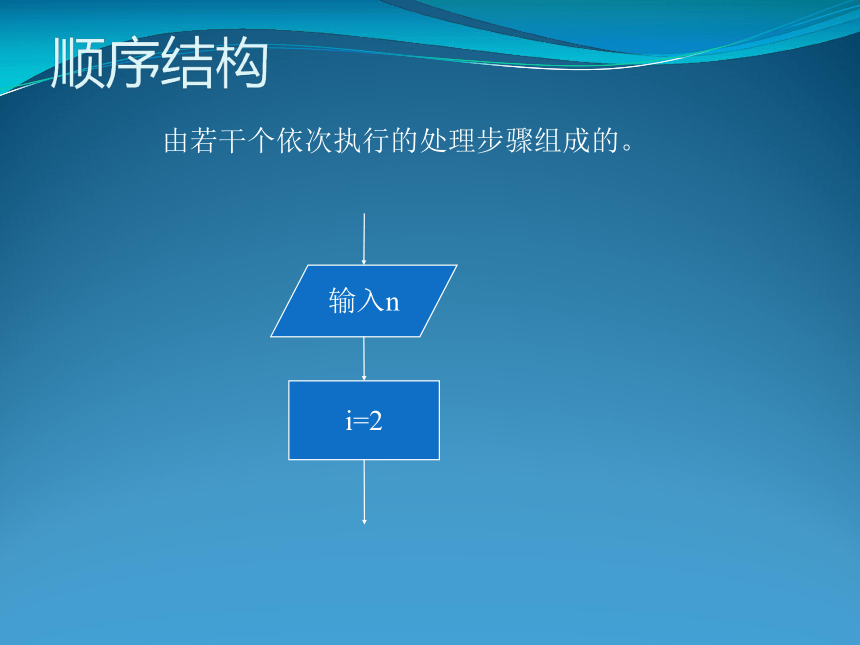 顺序结构

由若干个依次执行的处理步骤组成的。

输入n

i=2